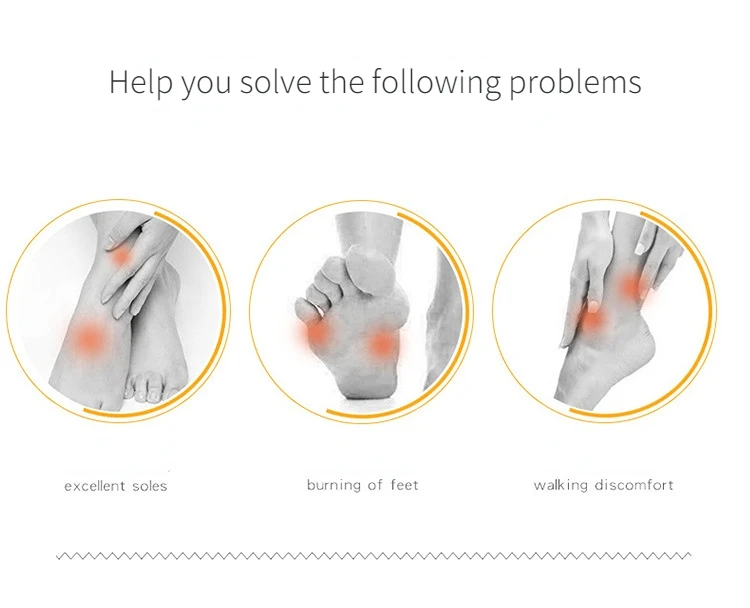 Help you solve the following problems

excellent soles

burning of feet

walking discomfort